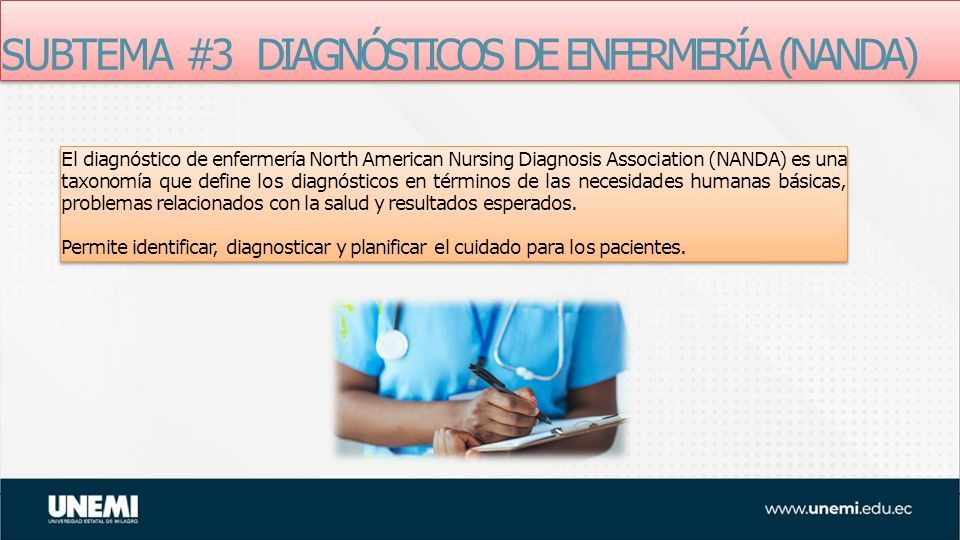 SUBTEMA #3 DIAGNÓSTICOS DE ENFERMERÍA (NANDA)

El diagnóstico de enfermería North American Nursing Diagnosis Association (NANDA) es una taxonomía que define los diagnósticos en términos de las necesidades humanas básicas, problemas relacionados con la salud y resultados esperados.

Permite identificar, diagnosticar y planificar el cuidado para los pacientes.

UNEMI
UNIVERSIDAD ESTATAL DE MILAGRO

www.unemi.edu.ec